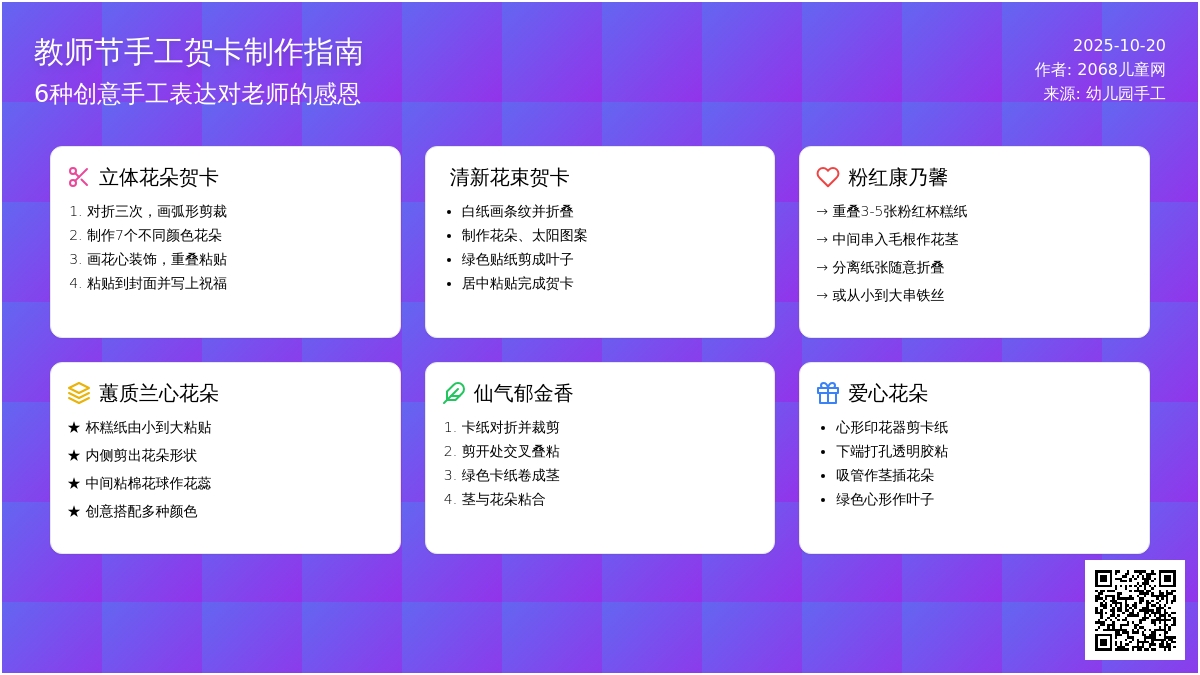 教师节手工贺卡制作指南
6种创意手工表达对老师的感恩

2025-10-20
作者: 2068儿童网
来源: 幼儿园手工

立体花朵贺卡
1. 对折三次，画弧形剪裁
2. 制作7个不同颜色花朵
3. 画花心装饰，重叠粘贴
4. 粘贴到封面并写上祝福

清新花束贺卡
• 白纸画条纹并折叠
• 制作花朵、太阳图案
• 绿色贴纸剪成叶子
• 居中粘贴完成贺卡

粉红康乃馨
→ 重叠3-5张粉红杯糕纸
→ 中间串入毛根作花茎
→ 分离纸张随意折叠
→ 或从小到大串铁丝

蕙质兰心花朵
★ 杯糕纸由小到大粘贴
★ 内侧剪出花朵形状
★ 中间粘棉花球作花蕊
★ 创意搭配多种颜色

仙气郁金香
1. 卡纸对折并裁剪
2. 剪开处交叉叠粘
3. 绿色卡纸卷成茎
4. 茎与花朵粘合

爱心花朵
• 心形印花器剪卡纸
• 下端打孔透明胶粘
• 吸管作茎插花朵
• 绿色心形作叶子